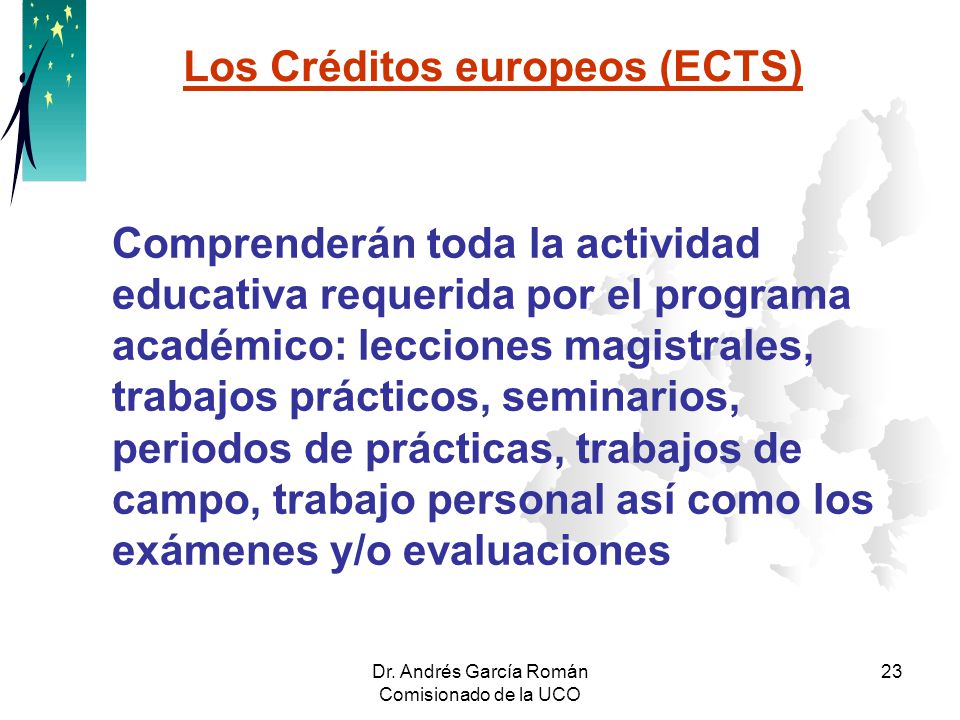 Los Créditos europeos (ECTS)

Comprenderán toda la actividad educativa requerida por el programa académico: lecciones magistrales, trabajos prácticos, seminarios, periodos de prácticas, trabajos de campo, trabajo personal así como los exámenes y/o evaluaciones

Dr. Andrés García Román
Comisionado de la UCO

23